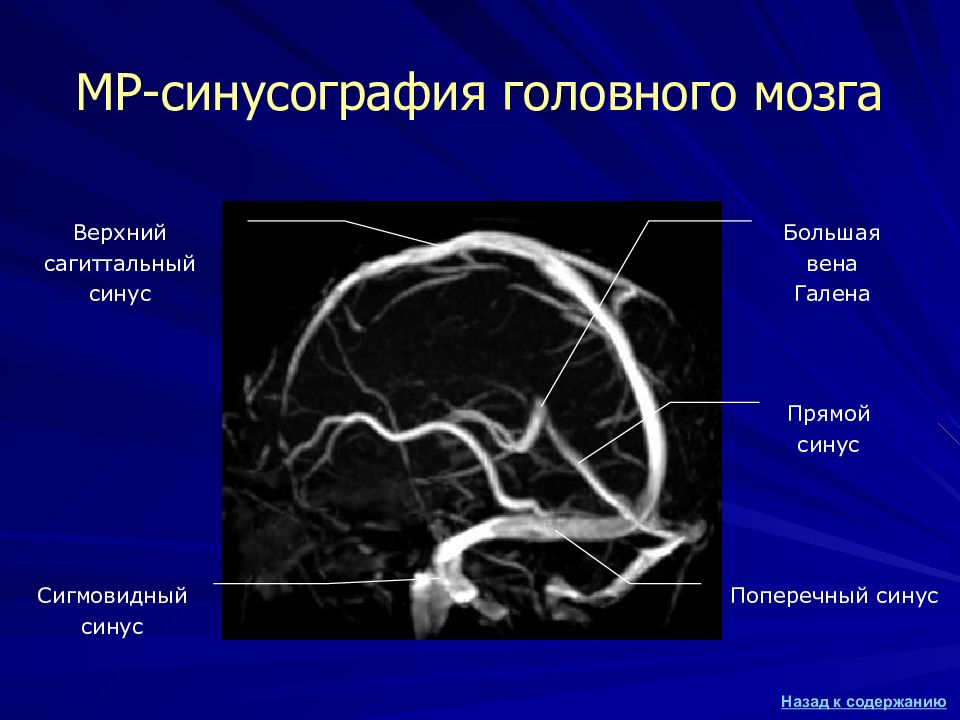 МР-синусография головного мозга

Верхний сагиттальный синус

Большая вена Галена

Прямой синус

Сигмовидный синус

Поперечный синус

Назад к содержанию